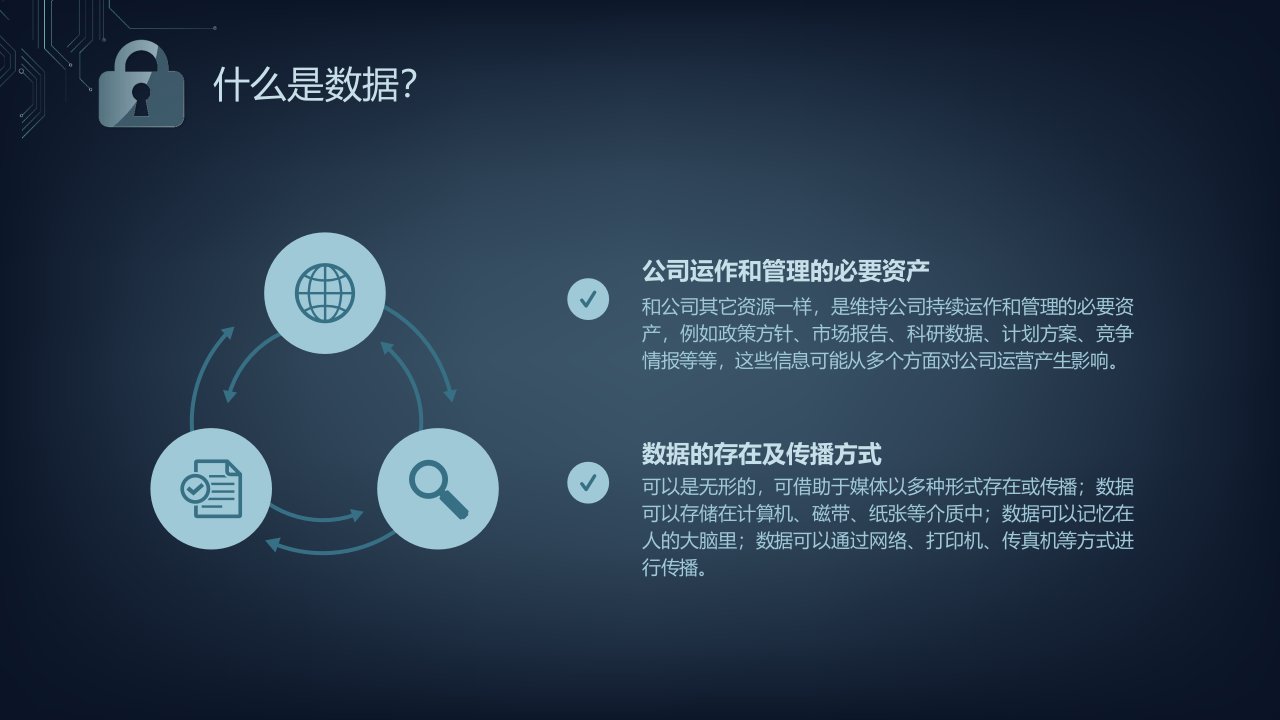 什么是数据?

公司运作和管理的必要资产

和公司其它资源一样，是维持公司持续运作和管理的必要资产，例如政策方针、市场报告、科研数据、计划方案、竞争情报等等，这些信息可能从多个方面对公司运营产生影响。

数据的存在及传播方式

可以是无形的，可借助于媒体以多种形式存在或传播；数据可以存储在计算机、磁带、纸张等介质中；数据可以记忆在人的大脑里；数据可以通过网络、打印机、传真机等方式进行传播。